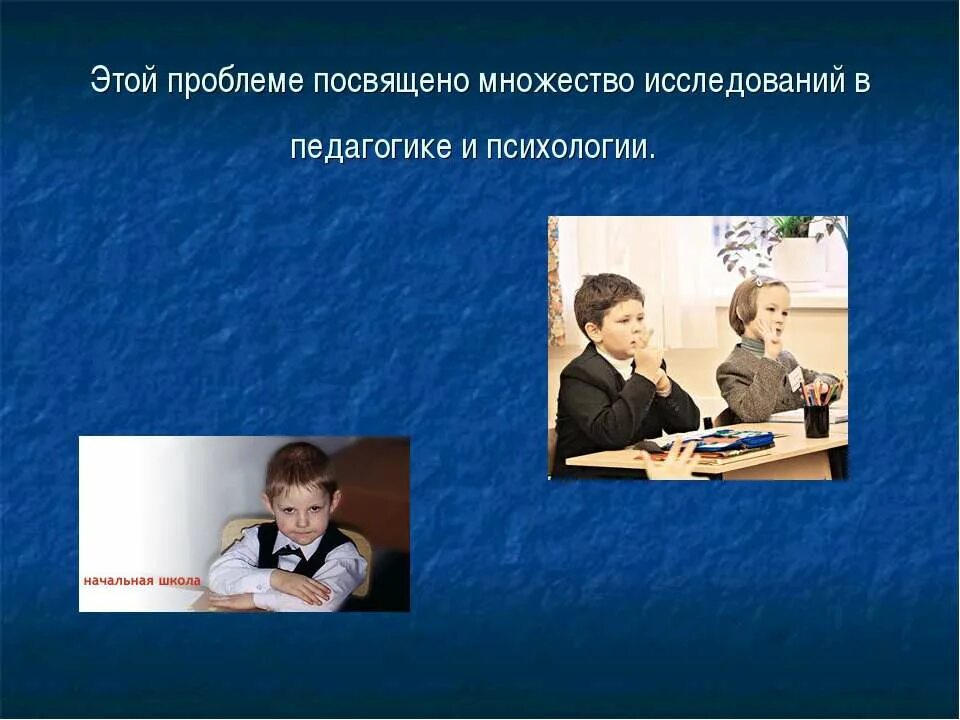 Этой проблеме посвящено множество исследований в педагогике и психологии.

начальная школа